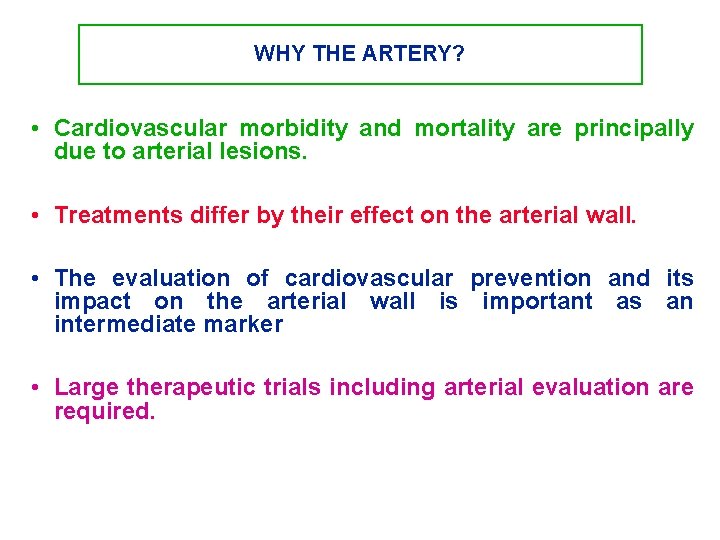 WHY THE ARTERY?

• Cardiovascular morbidity and mortality are principally due to arterial lesions.

• Treatments differ by their effect on the arterial wall.

• The evaluation of cardiovascular prevention and its impact on the arterial wall is important as an intermediate marker

• Large therapeutic trials including arterial evaluation are required.